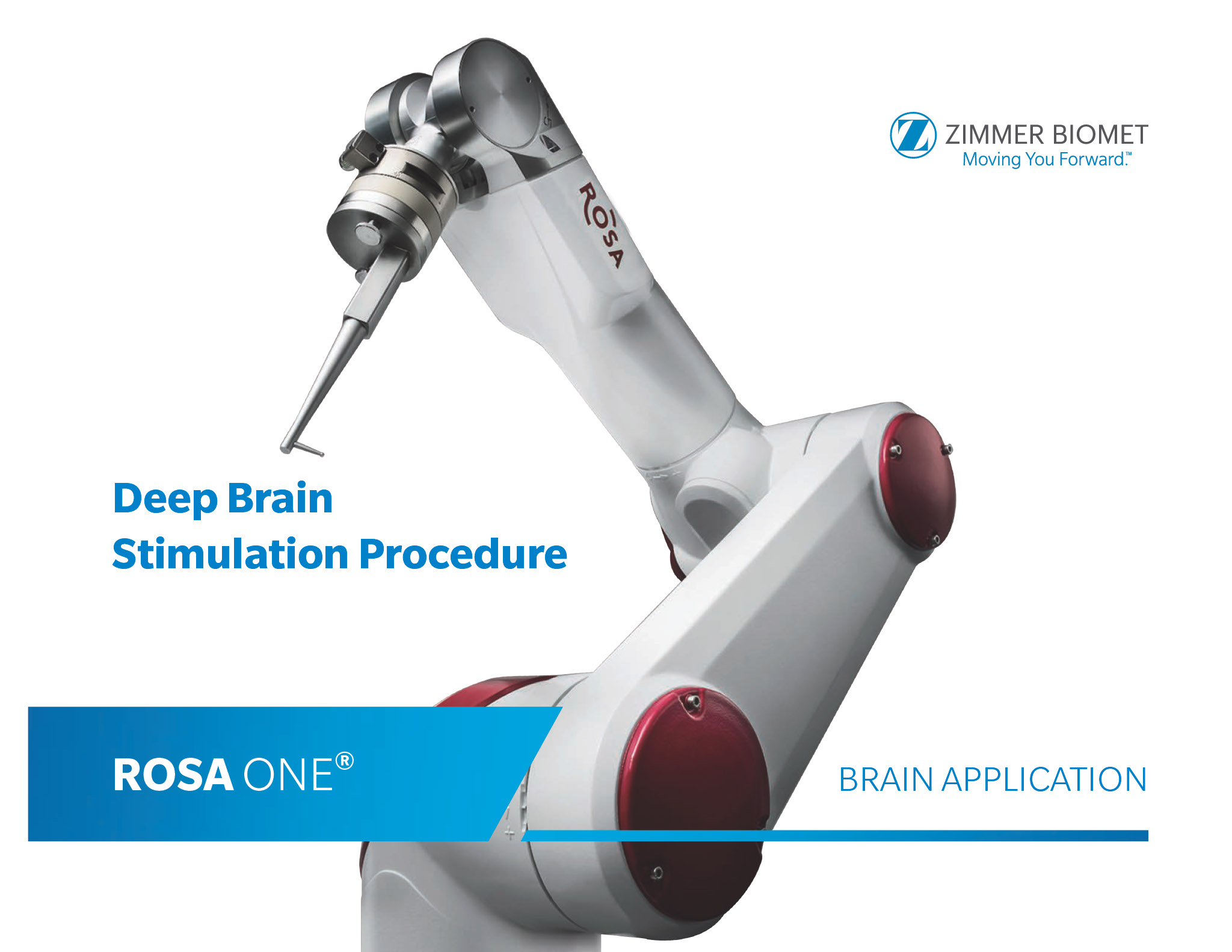 ZIMMER BIOMET
Moving You Forward.™

ROSA

Deep Brain
Stimulation Procedure

ROSA ONE®

BRAIN APPLICATION